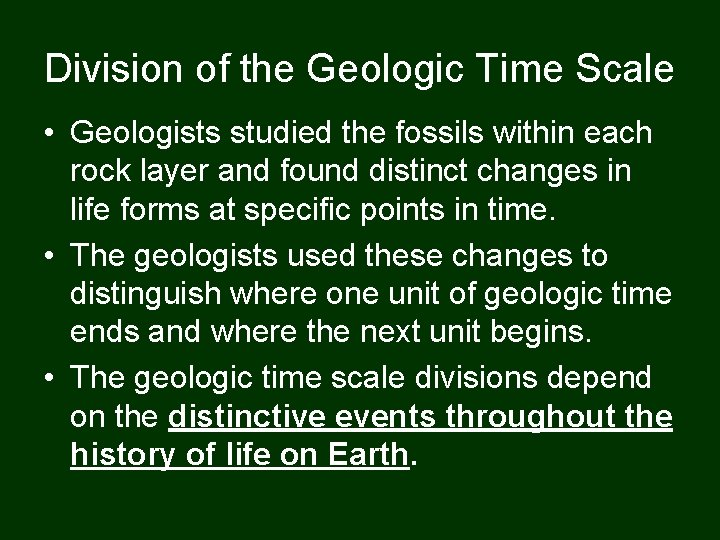 Division of the Geologic Time Scale

• Geologists studied the fossils within each rock layer and found distinct changes in life forms at specific points in time.

• The geologists used these changes to distinguish where one unit of geologic time ends and where the next unit begins.

• The geologic time scale divisions depend on the distinctive events throughout the history of life on Earth.